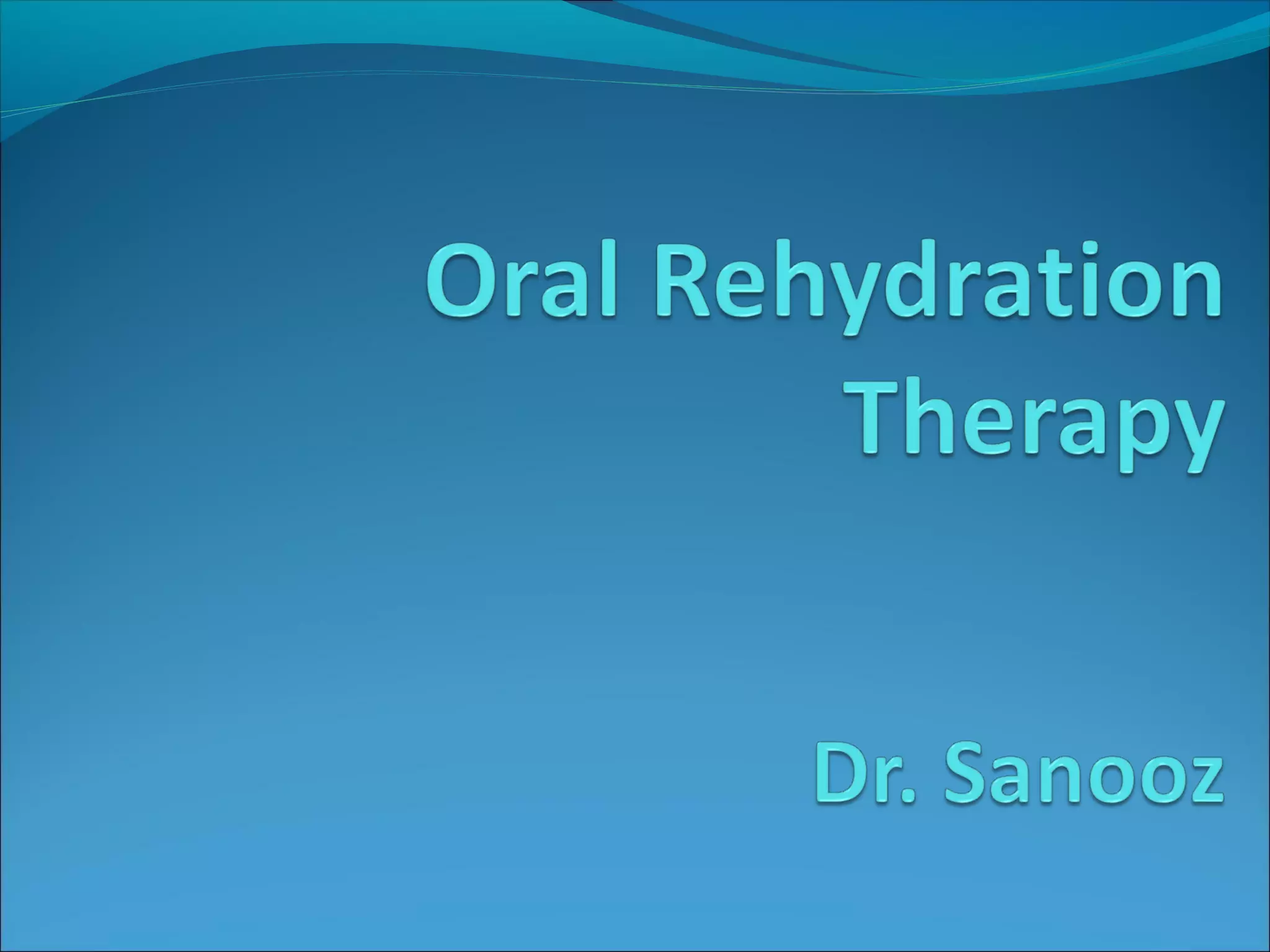 Oral Rehydration Therapy

Dr. Sanooz